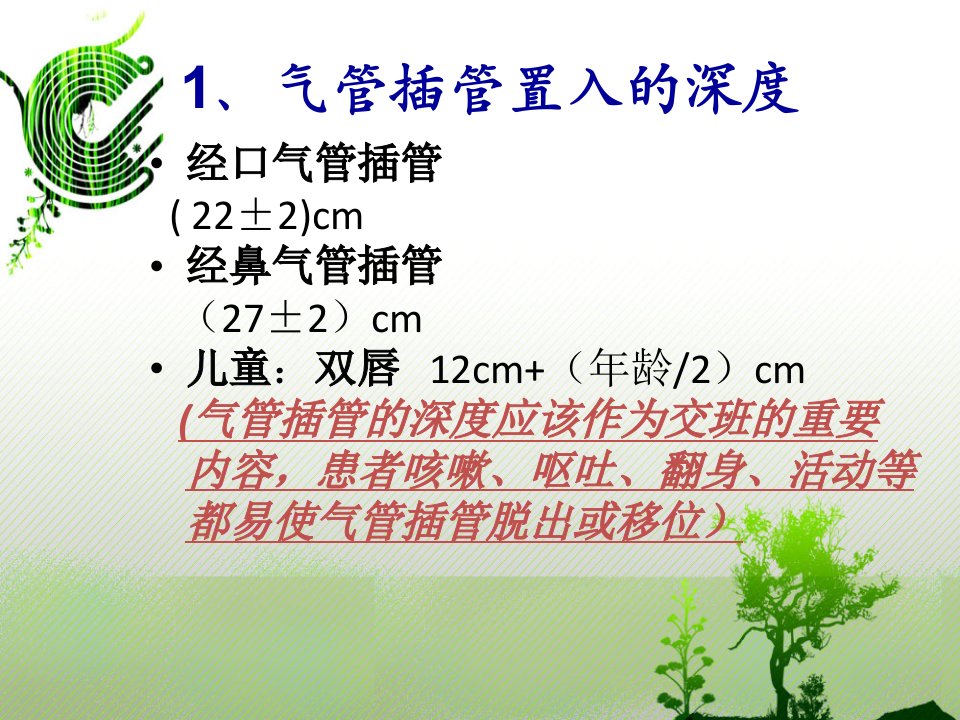 1、气管插管置入的深度

• 经口气管插管
( 22±2)cm
• 经鼻气管插管
（27±2）cm
• 儿童：双唇 12cm+（年龄/2）cm
(气管插管的深度应该作为交班的重要内容，患者咳嗽、呕吐、翻身、活动等都易使气管插管脱出或移位）